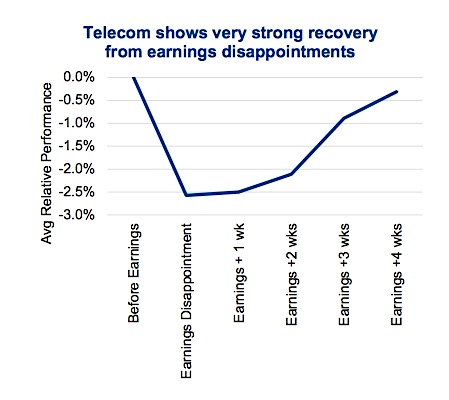 Telecom shows very strong recovery from earnings disappointments

Avg Relative Performance

0.0%
-0.5%
-1.0%
-1.5%
-2.0%
-2.5%
-3.0%

Before Earnings
Earnings Disappointment
Earnings + 1 wk
Earnings +2 wks
Earnings +3 wks
Earnings +4 wks